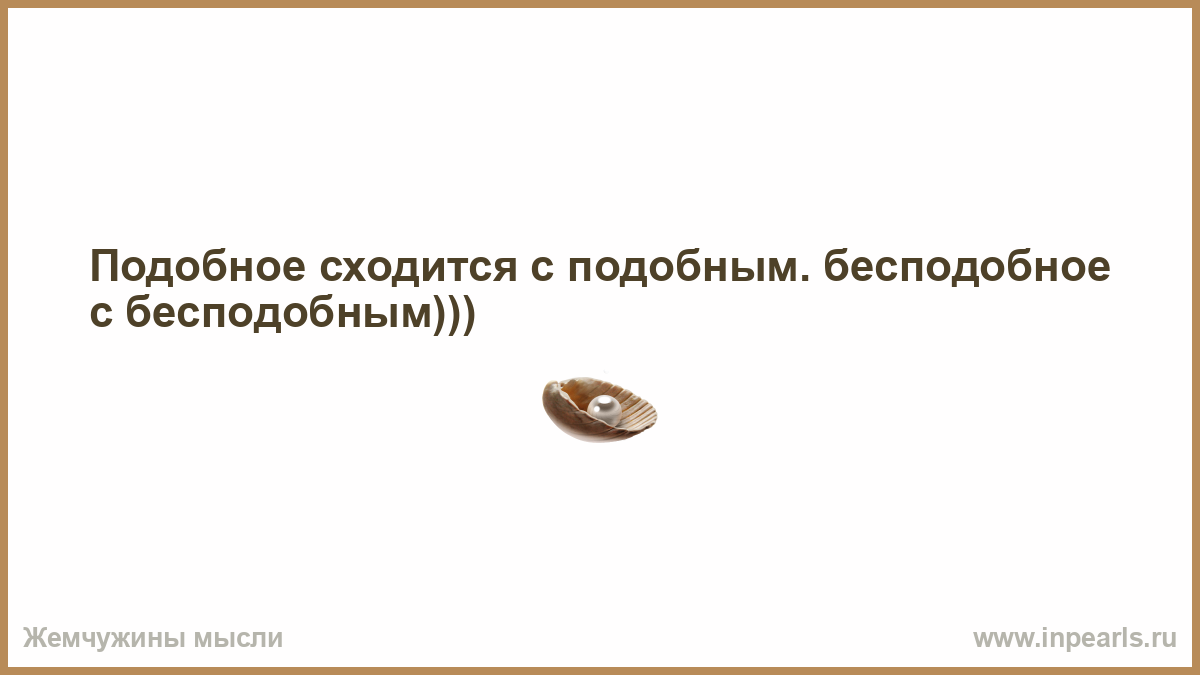 Подобное сходится с подобным. бесподобное с бесподобным)))

Жемчужины мысли

www.inpearls.ru